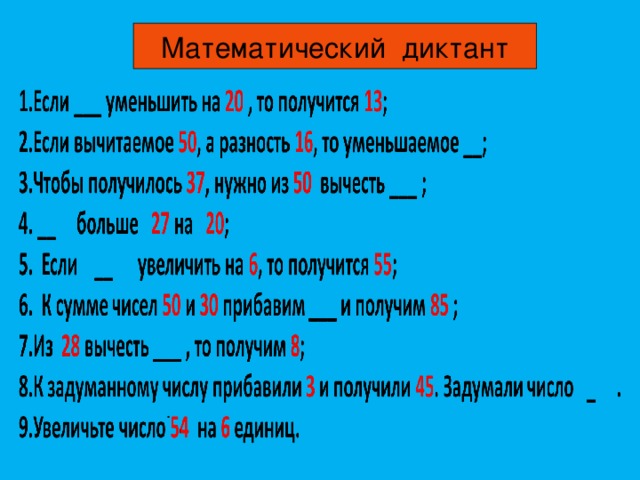 Математический диктант

1.Если ___ уменьшить на 20 , то получится 13;

2.Если вычитаемое 50, а разность 16, то уменьшаемое __;

3.Чтобы получилось 37, нужно из 50 вычесть ___ ;

4. __ больше 27 на 20;

5. Если __ увеличить на 6, то получится 55;

6. К сумме чисел 50 и 30 прибавим ___ и получим 85 ;

7.Из 28 вычесть ___ , то получим 8;

8.К задуманному числу прибавили 3 и получили 45. Задумали число _ .

9.Увеличьте число 54 на 6 единиц.